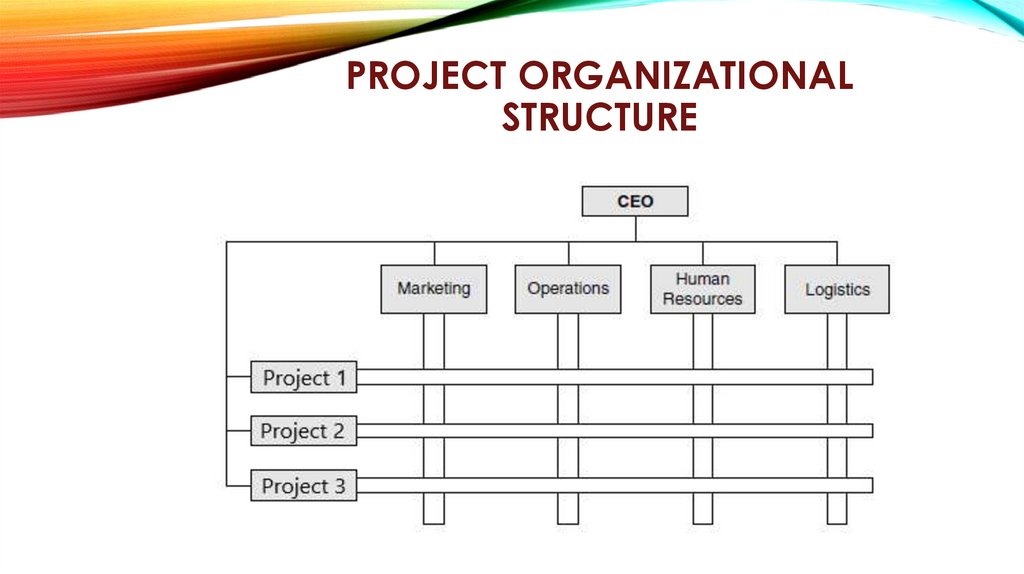 PROJECT ORGANIZATIONAL STRUCTURE

CEO

Marketing

Operations

Human Resources

Logistics

Project 1

Project 2

Project 3